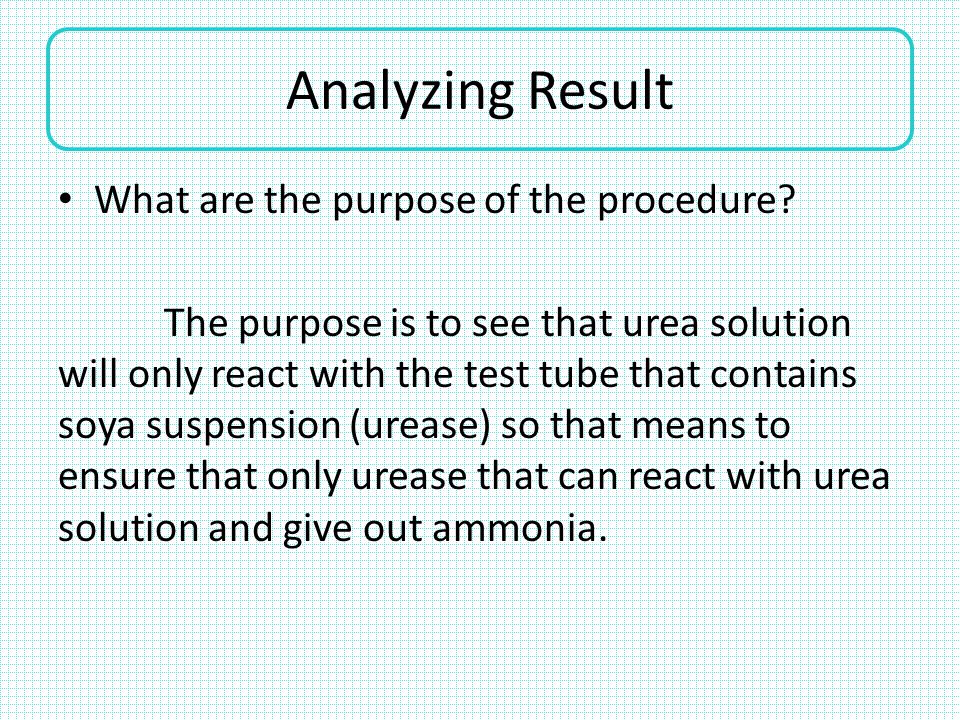 Analyzing Result

• What are the purpose of the procedure?

The purpose is to see that urea solution will only react with the test tube that contains soya suspension (urease) so that means to ensure that only urease that can react with urea solution and give out ammonia.